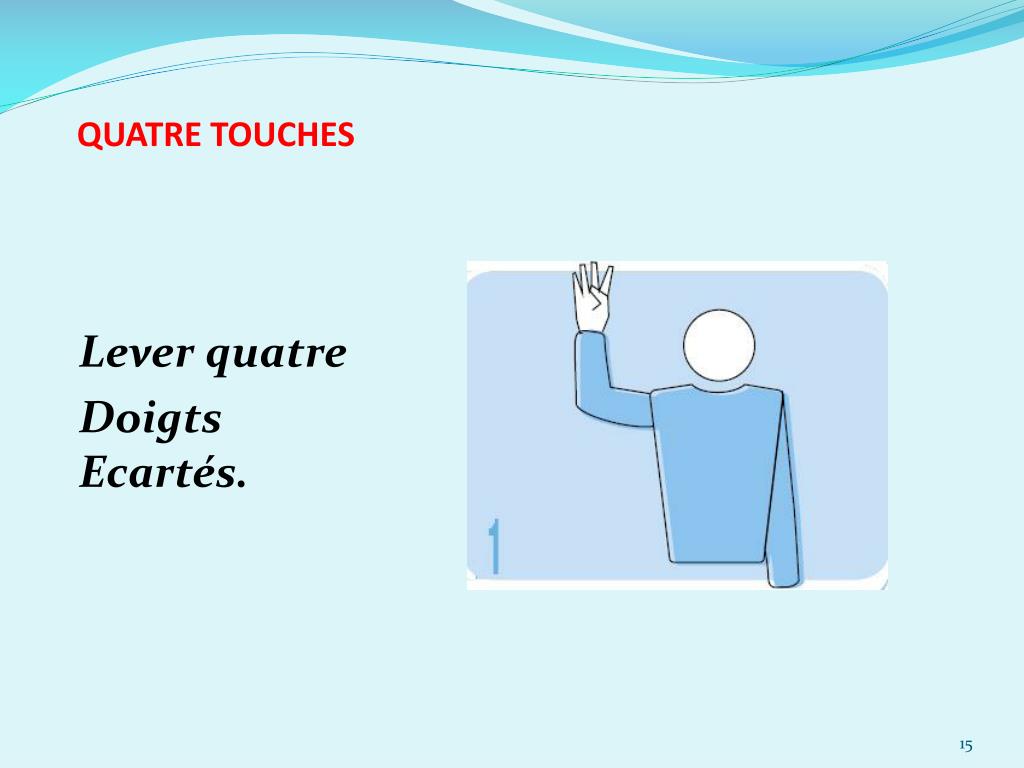 QUATRE TOUCHES

Lever quatre
Doigts
Ecartés.

1

15